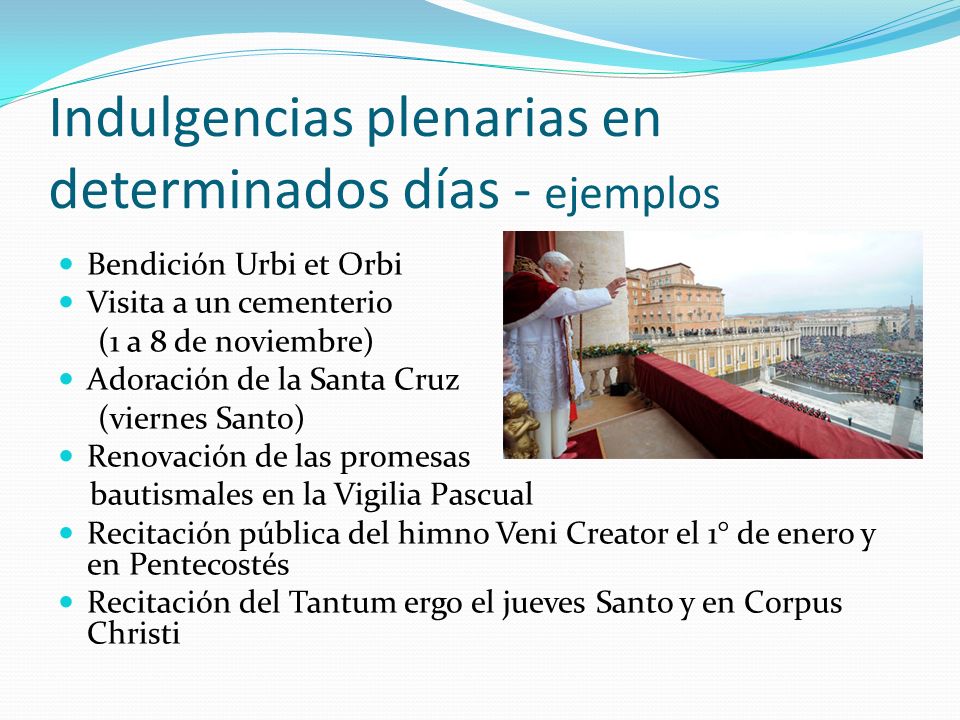 Indulgencias plenarias en determinados días - ejemplos

- Bendición Urbi et Orbi
- Visita a un cementerio (1 a 8 de noviembre)
- Adoración de la Santa Cruz (viernes Santo)
- Renovación de las promesas bautismales en la Vigilia Pascual
- Recitación pública del himno Veni Creator el 1° de enero y en Pentecostés
- Recitación del Tantum ergo el jueves Santo y en Corpus Christi